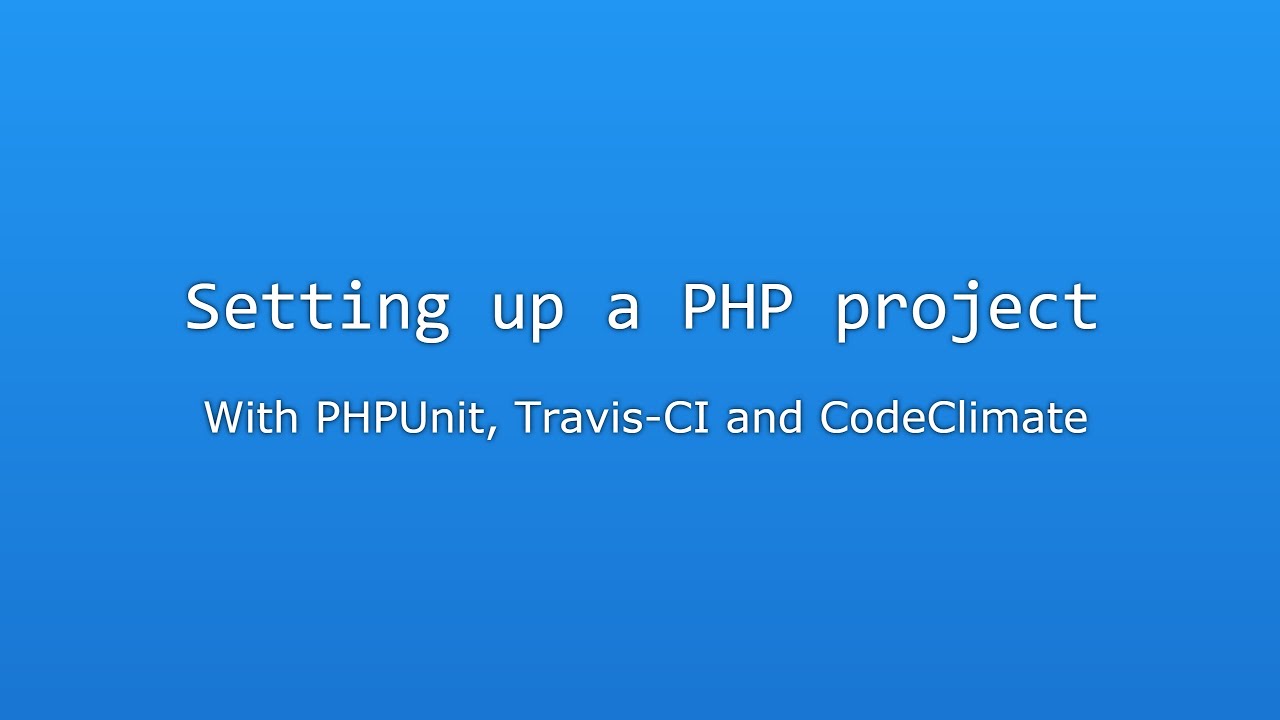 Setting up a PHP project

With PHPUnit, Travis-CI and CodeClimate